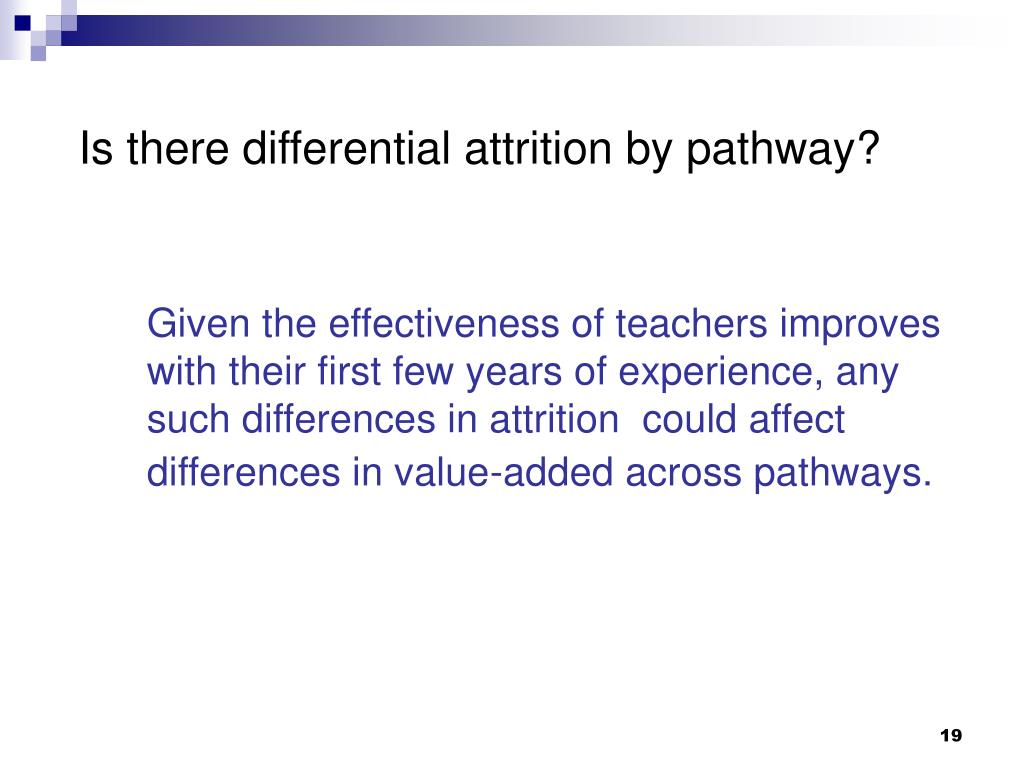 Is there differential attrition by pathway?

Given the effectiveness of teachers improves with their first few years of experience, any such differences in attrition could affect differences in value-added across pathways.

19